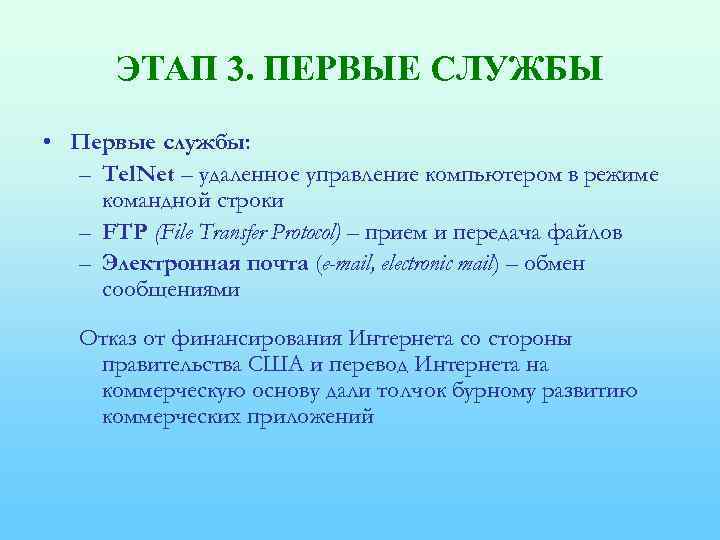 ЭТАП 3. ПЕРВЫЕ СЛУЖБЫ

• Первые службы:
– TelNet – удаленное управление компьютером в режиме командной строки
– FTP (File Transfer Protocol) – прием и передача файлов
– Электронная почта (e-mail, electronic mail) – обмен сообщениями

Отказ от финансирования Интернета со стороны правительства США и перевод Интернета на коммерческую основу дали толчок бурному развитию коммерческих приложений